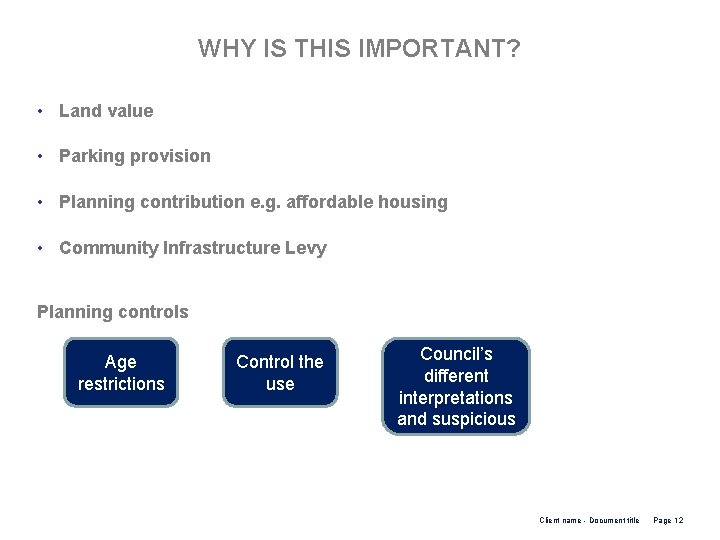 WHY IS THIS IMPORTANT?

• Land value

• Parking provision

• Planning contribution e.g. affordable housing

• Community Infrastructure Levy

Planning controls

Age restrictions

Control the use

Council's different interpretations and suspicious

Client name - Document title Page 12